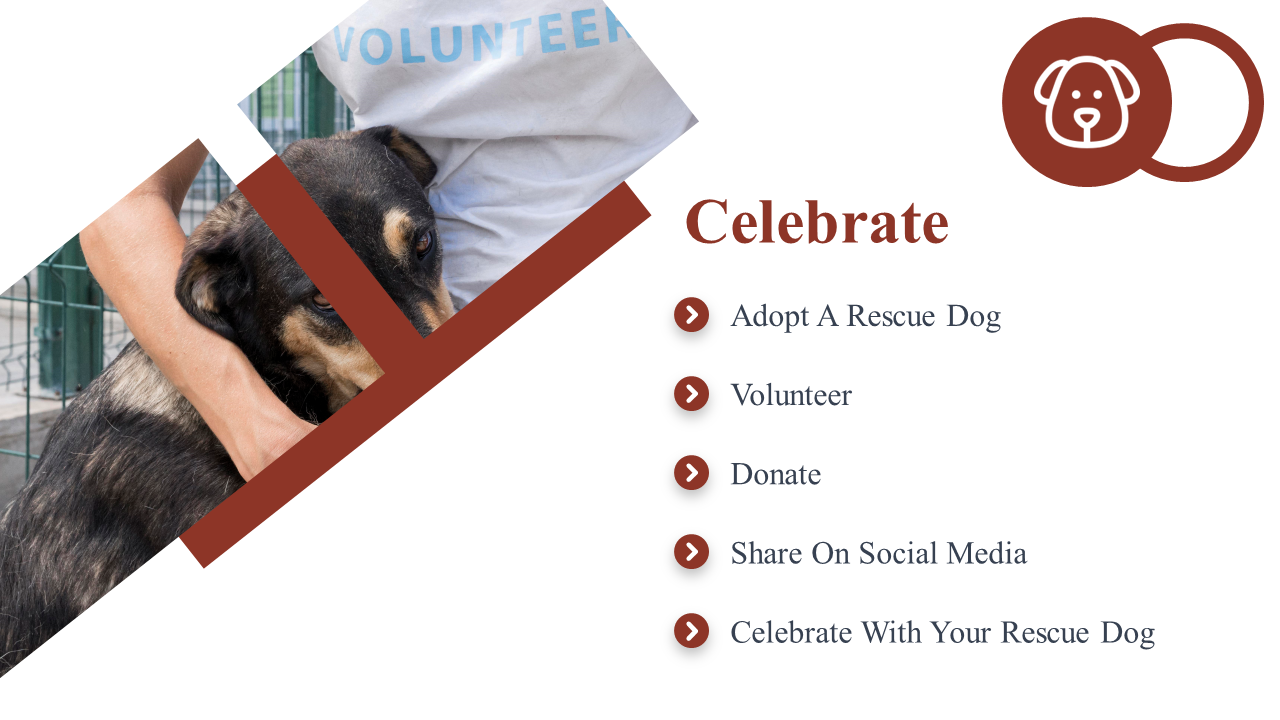 VOLUNTEER

Celebrate

Adopt A Rescue Dog

Volunteer

Donate

Share On Social Media

Celebrate With Your Rescue Dog